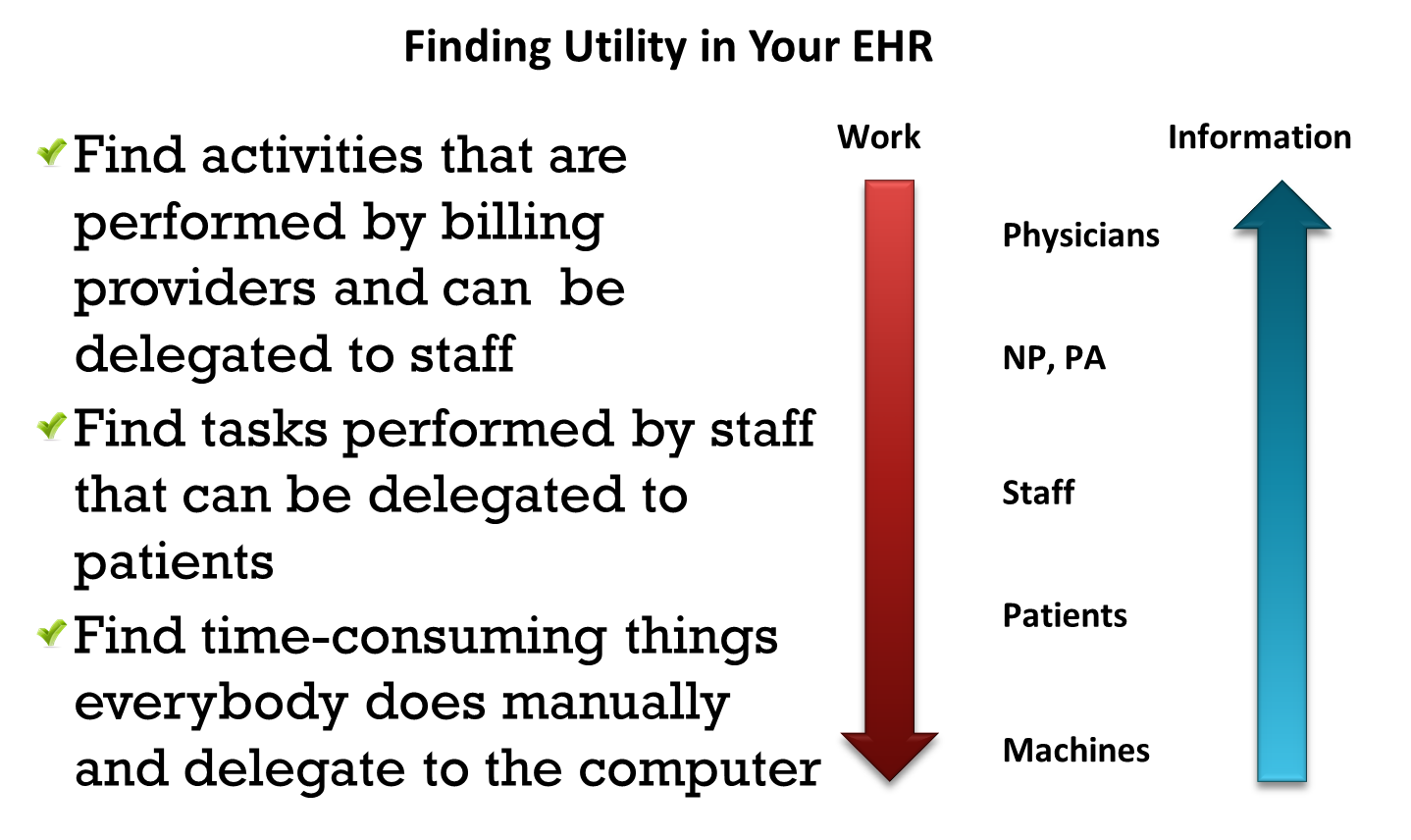 Finding Utility in Your EHR

Find activities that are performed by billing providers and can be delegated to staff

Find tasks performed by staff that can be delegated to patients

Find time-consuming things everybody does manually and delegate to the computer

Work

Information

Physicians

NP, PA

Staff

Patients

Machines